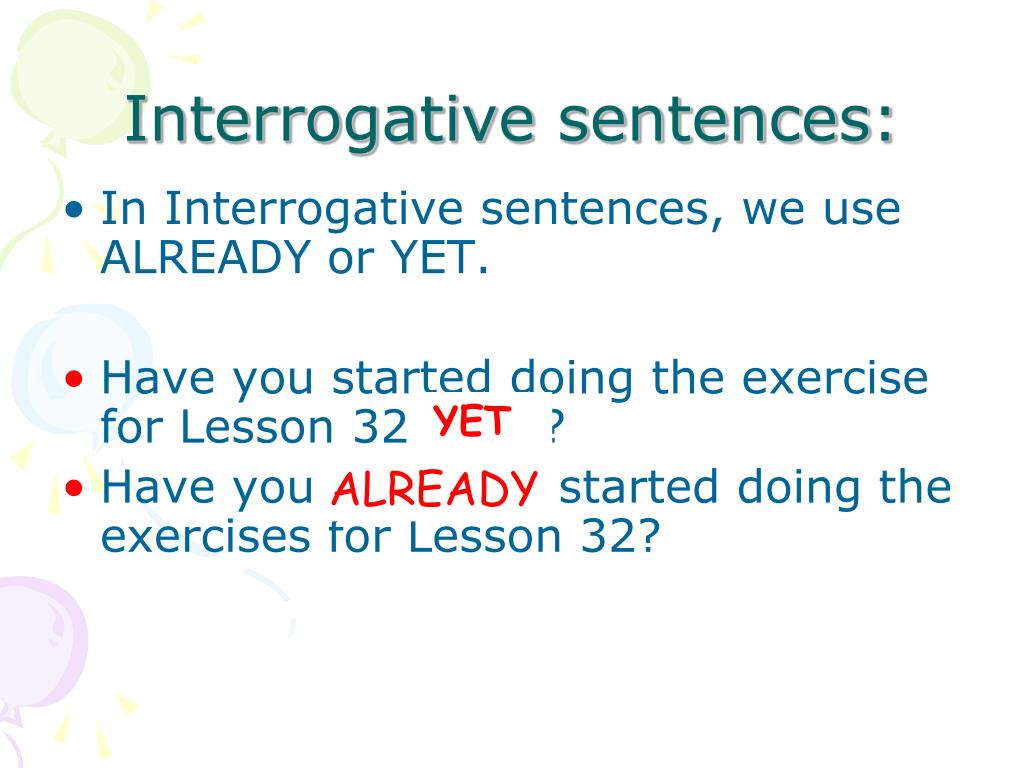 Interrogative sentences:

• In Interrogative sentences, we use ALREADY or YET.

• Have you started doing the exercise for Lesson 32 YET ?
• Have you ALREADY started doing the exercises for Lesson 32?